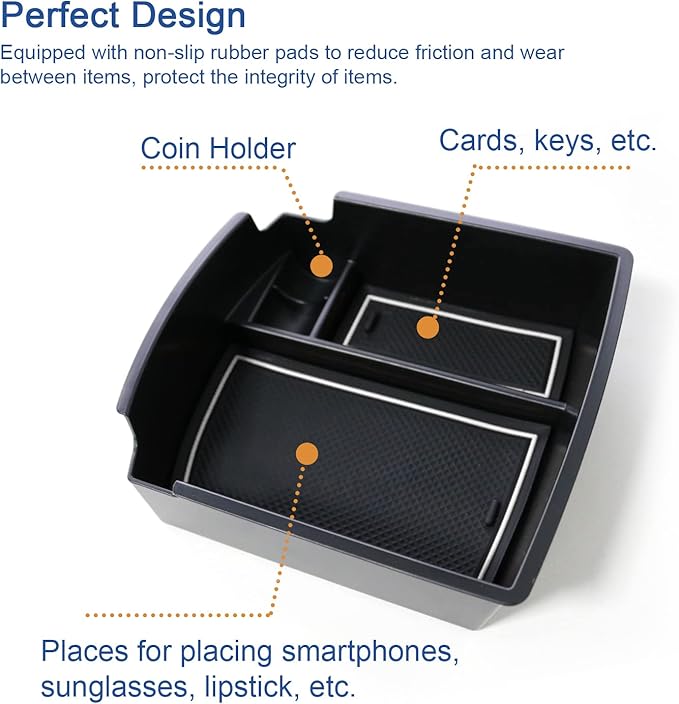 Perfect Design

Equipped with non-slip rubber pads to reduce friction and wear between items, protect the integrity of items.

Coin Holder

Cards, keys, etc.

Places for placing smartphones, sunglasses, lipstick, etc.